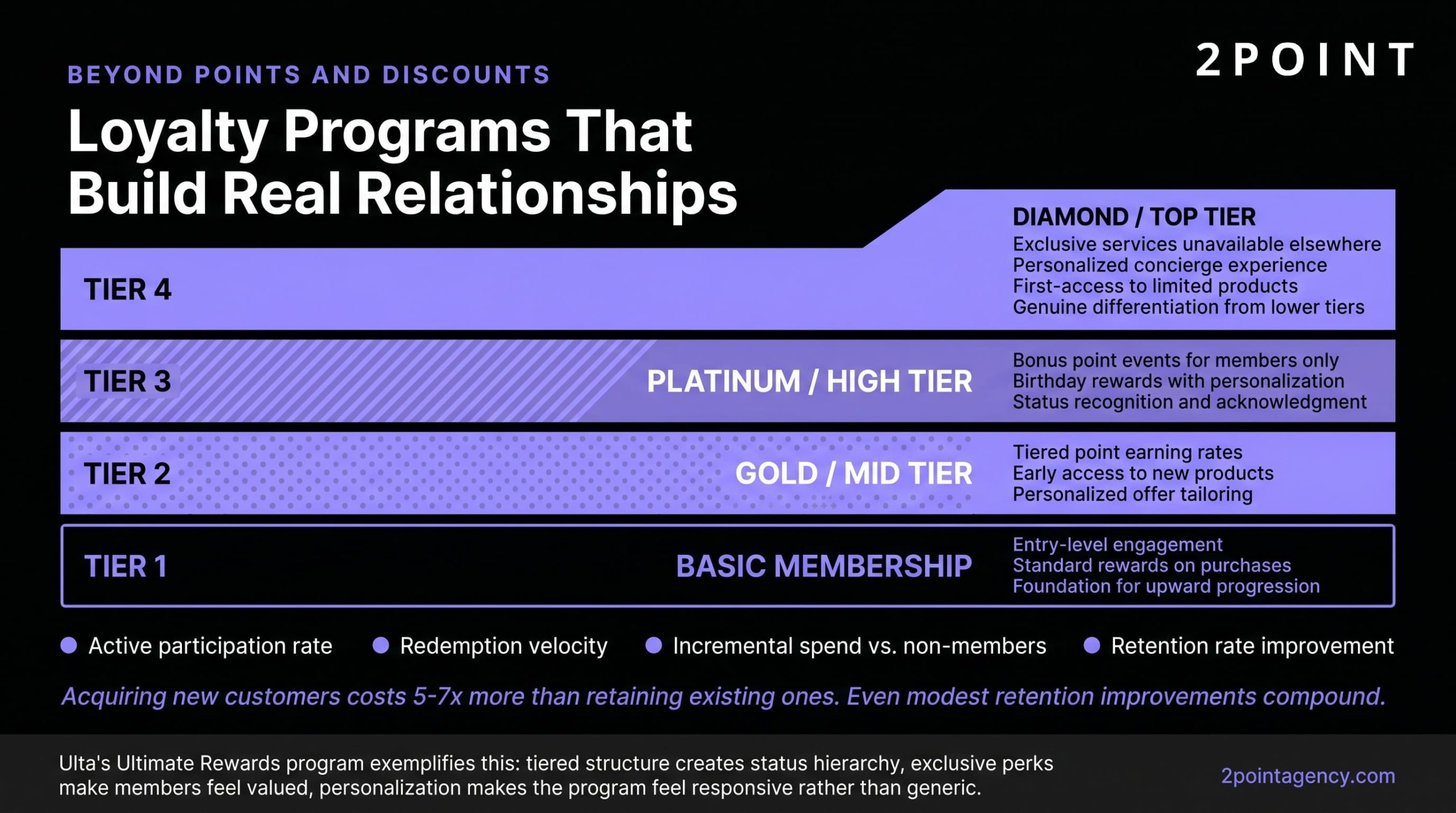 BEYOND POINTS AND DISCOUNTS

2POINT

Loyalty Programs That Build Real Relationships

TIER 4

DIAMOND / TOP TIER
Exclusive services unavailable elsewhere
Personalized concierge experience
First-access to limited products
Genuine differentiation from lower tiers

TIER 3

PLATINUM / HIGH TIER

Bonus point events for members only
Birthday rewards with personalization
Status recognition and acknowledgment

TIER 2

GOLD / MID TIER

Tiered point earning rates
Early access to new products
Personalized offer tailoring

TIER 1

BASIC MEMBERSHIP

Entry-level engagement
Standard rewards on purchases
Foundation for upward progression

Active participation rate
Redemption velocity
Incremental spend vs. non-members
Retention rate improvement

Acquiring new customers costs 5-7x more than retaining existing ones. Even modest retention improvements compound.

Ulta's Ultimate Rewards program exemplifies this: tiered structure creates status hierarchy, exclusive perks make members feel valued, personalization makes the program feel responsive rather than generic.

2pointagency.com